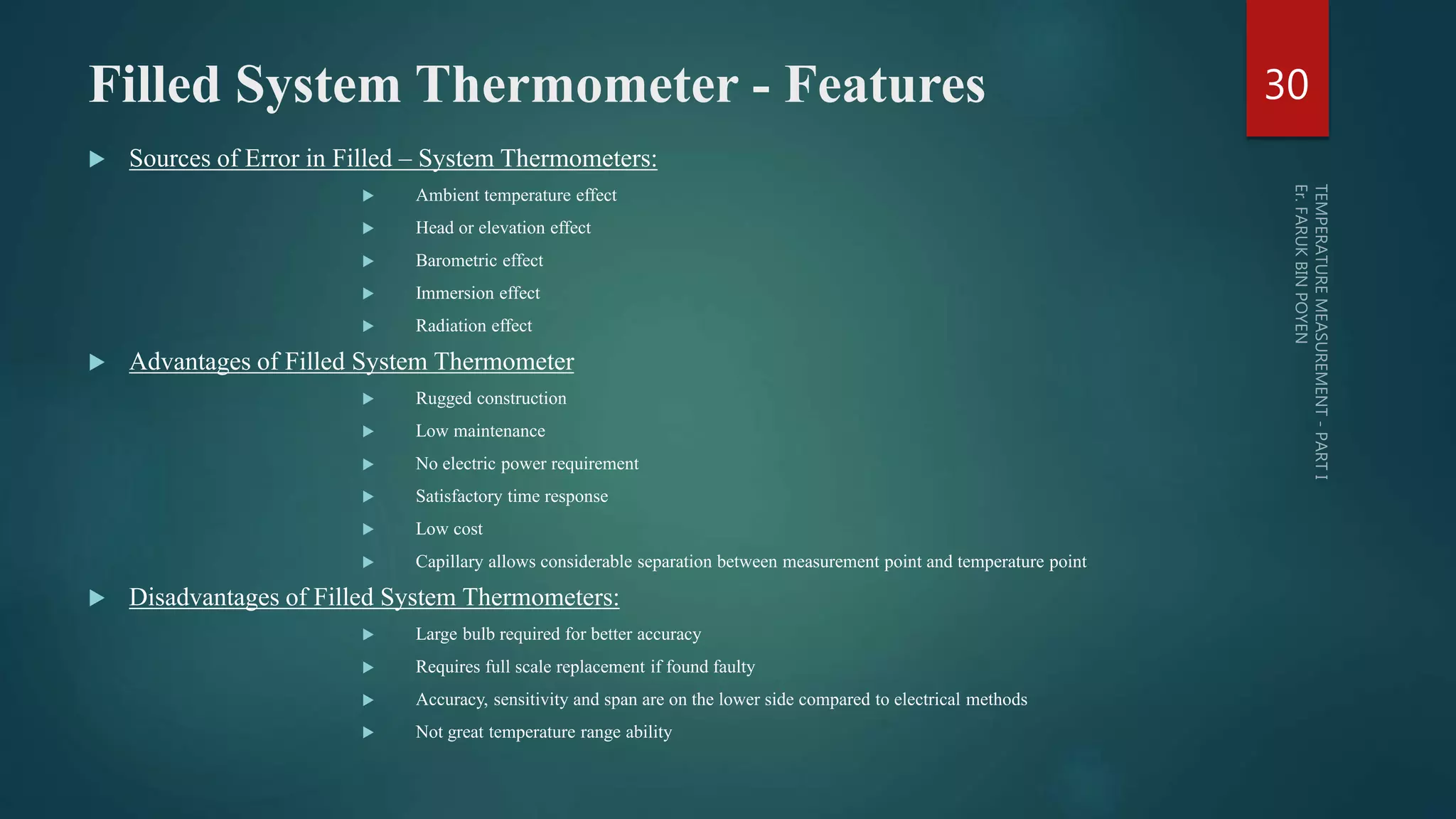 Filled System Thermometer - Features

30

Sources of Error in Filled – System Thermometers:

Ambient temperature effect

Head or elevation effect

Barometric effect

Immersion effect

Radiation effect

Advantages of Filled System Thermometer

Rugged construction

Low maintenance

No electric power requirement

Satisfactory time response

Low cost

Capillary allows considerable separation between measurement point and temperature point

Disadvantages of Filled System Thermometers:

Large bulb required for better accuracy

Requires full scale replacement if found faulty

Accuracy, sensitivity and span are on the lower side compared to electrical methods

Not great temperature range ability

TEMPERATURE MEASUREMENT - PART I
Er. FARUK BIN POYEN